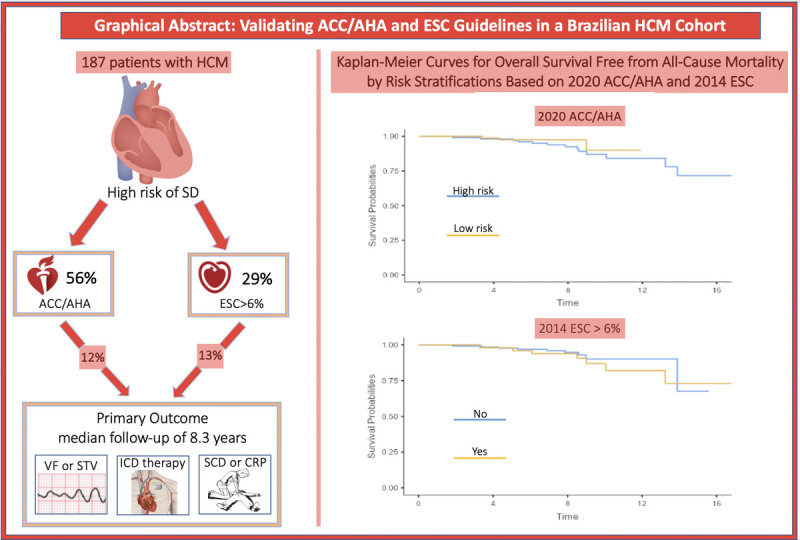 Graphical Abstract: Validating ACC/AHA and ESC Guidelines in a Brazilian HCM Cohort

187 patients with HCM

High risk of SD

56%
ACC/AHA

29%
ESC>6%

12%

13%

Primary Outcome
median follow-up of 8.3 years

VF or STV

ICD therapy

SCD or CRP

Kaplan-Meier Curves for Overall Survival Free from All-Cause Mortality by Risk Stratifications Based on 2020 ACC/AHA and 2014 ESC

2020 ACC/AHA

Survival Probabilities
1.00
0.75
0.50
0.25
0.00

High risk

Low risk

0
4
8
12
16
Time

2014 ESC > 6%

Survival Probabilities
1.00
0.75
0.50
0.25
0.00

No

Yes

0
4
8
12
16
Time